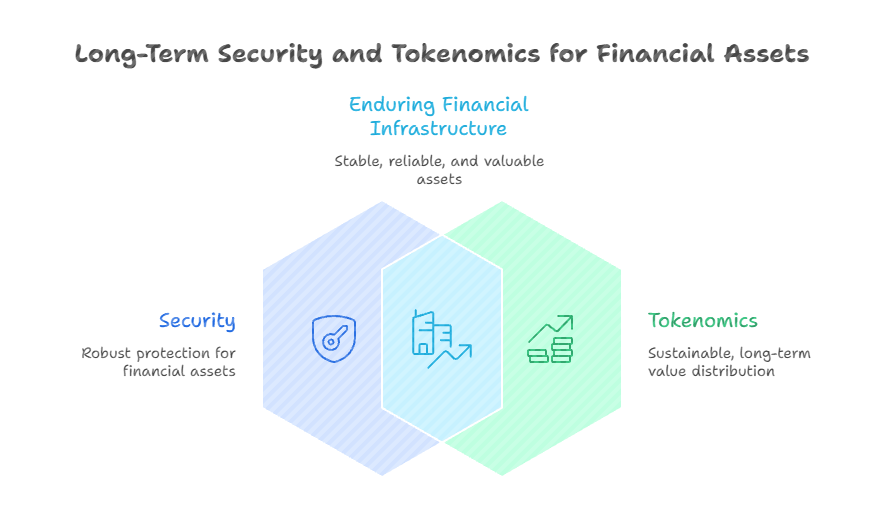 Long-Term Security and Tokenomics for Financial Assets

Enduring Financial Infrastructure

Stable, reliable, and valuable assets

Security

Robust protection for financial assets

Tokenomics

Sustainable, long-term value distribution